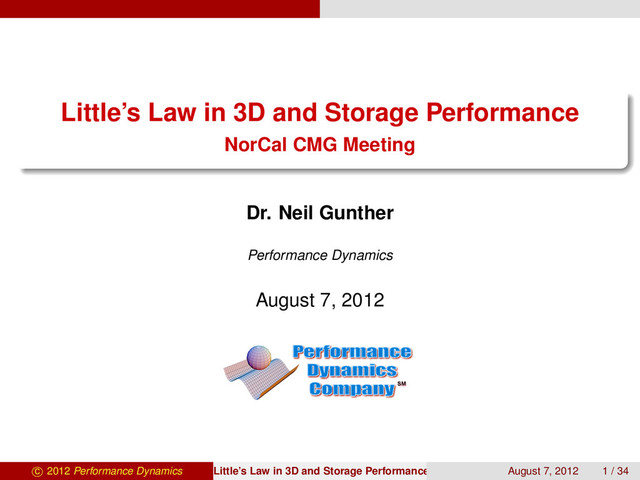 Little's Law in 3D and Storage Performance
NorCal CMG Meeting

Dr. Neil Gunther

Performance Dynamics

August 7, 2012

Performance Dynamics Company SM

© 2012 Performance Dynamics Little's Law in 3D and Storage Performance August 7, 2012 1 / 34